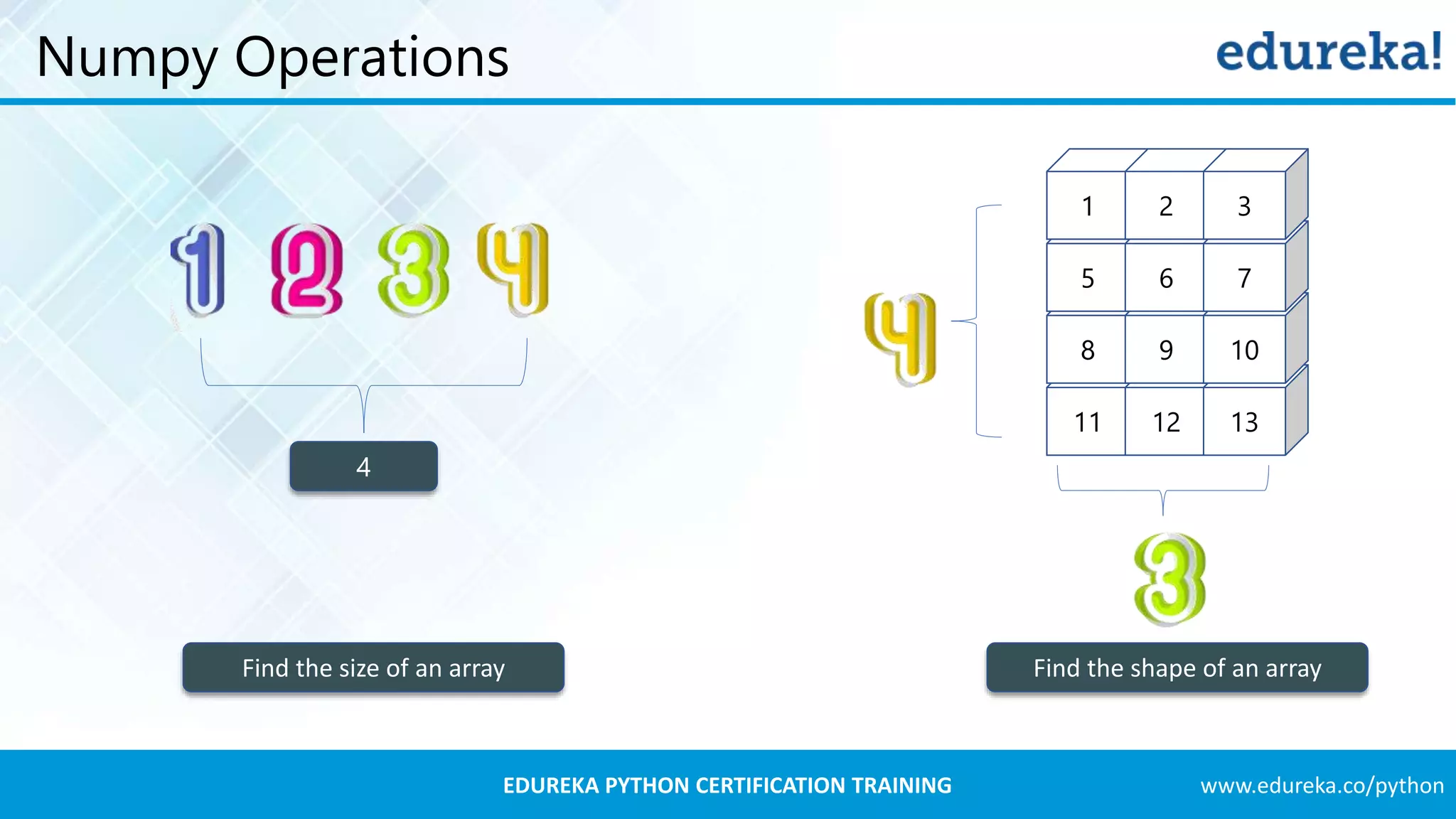 Numpy Operations

edureka!

1 2 3 4

4

Find the size of an array

4

| 1 | 2 | 3 |
|---|---|---|
| 5 | 6 | 7 |
| 8 | 9 | 10 |
| 11 | 12 | 13 |

3

Find the shape of an array

EDUREKA PYTHON CERTIFICATION TRAINING

www.edureka.co/python